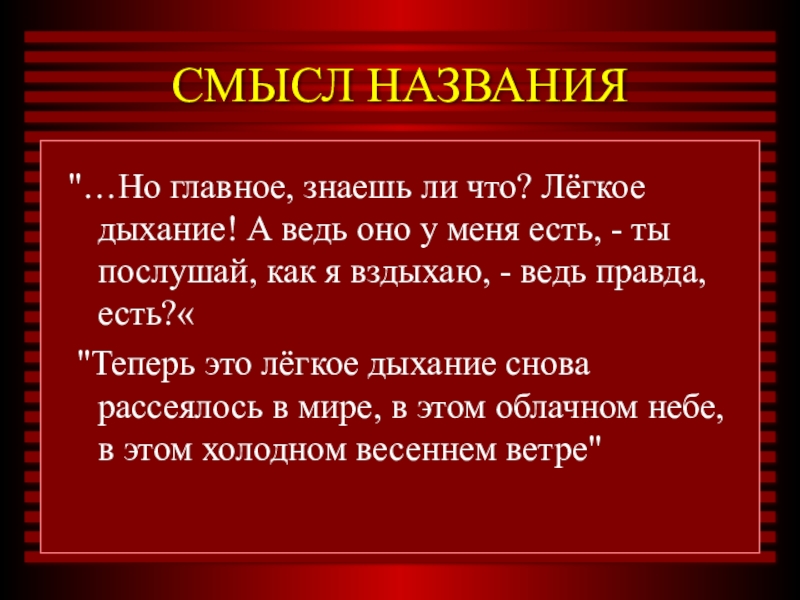 СМЫСЛ НАЗВАНИЯ

"…Но главное, знаешь ли что? Лёгкое дыхание! А ведь оно у меня есть, - ты послушай, как я вздыхаю, - ведь правда, есть?«

"Теперь это лёгкое дыхание снова рассеялось в мире, в этом облачном небе, в этом холодном весеннем ветре"